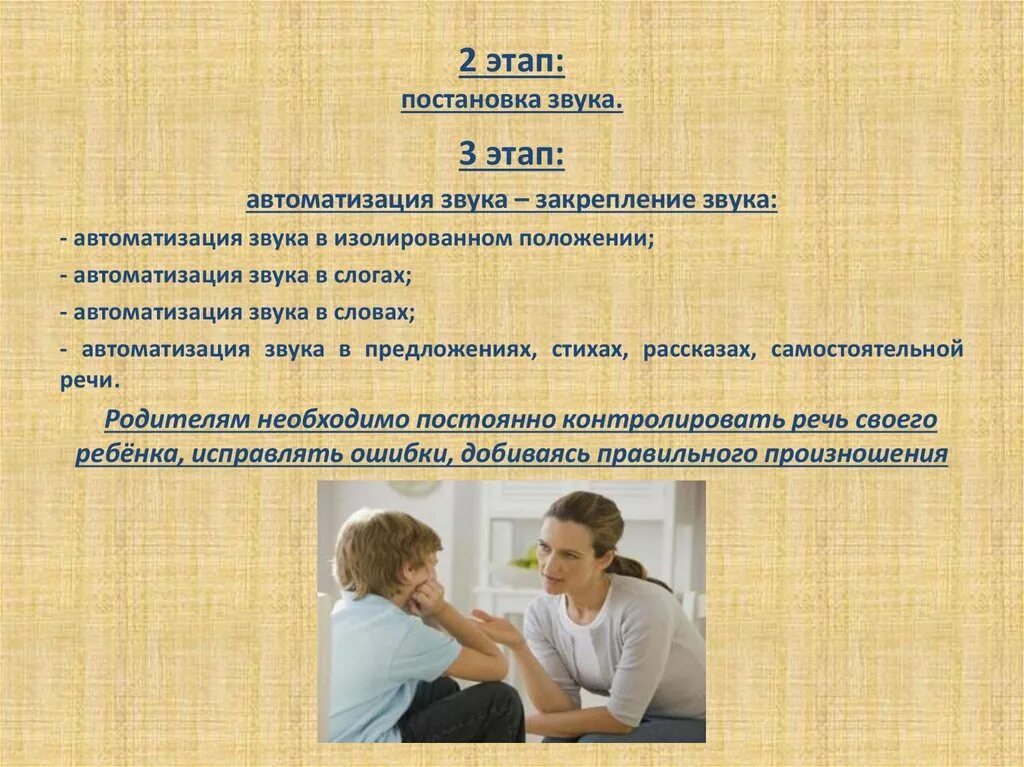 2 этап:
постановка звука.

3 этап:
автоматизация звука – закрепление звука:

- автоматизация звука в изолированном положении;
- автоматизация звука в слогах;
- автоматизация звука в словах;
- автоматизация звука в предложениях, стихах, рассказах, самостоятельной речи.

Родителям необходимо постоянно контролировать речь своего ребёнка, исправлять ошибки, добиваясь правильного произношения